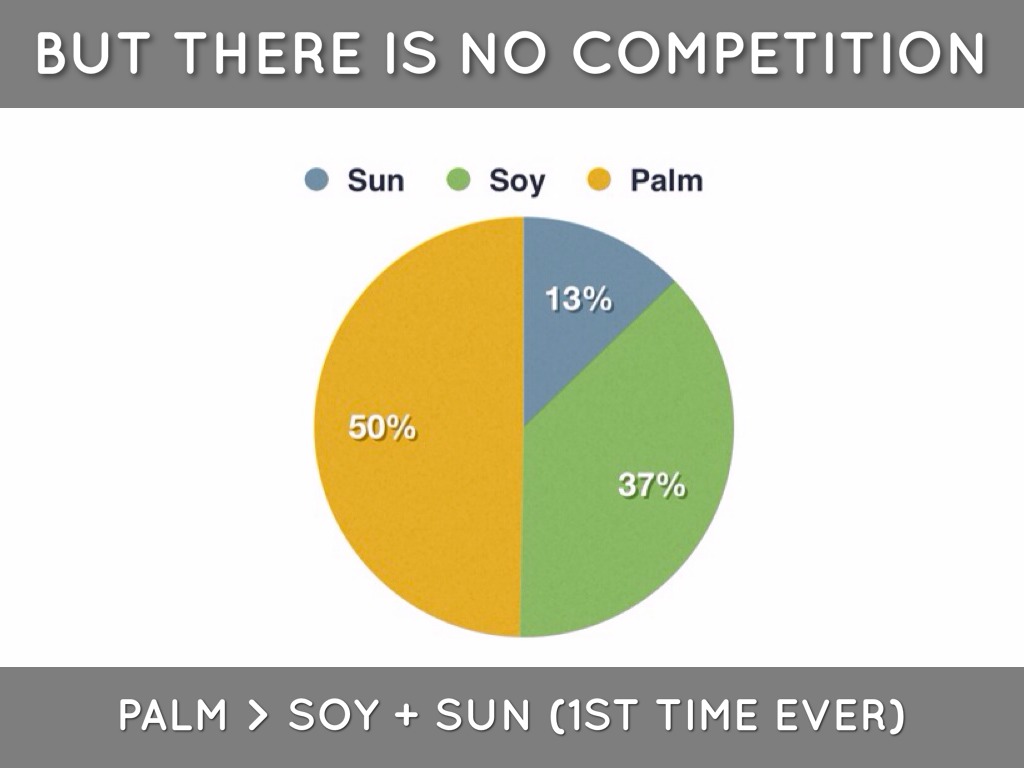 BUT THERE IS NO COMPETITION

Sun Soy Palm

13%

37%

50%

PALM > SOY + SUN (1ST TIME EVER)